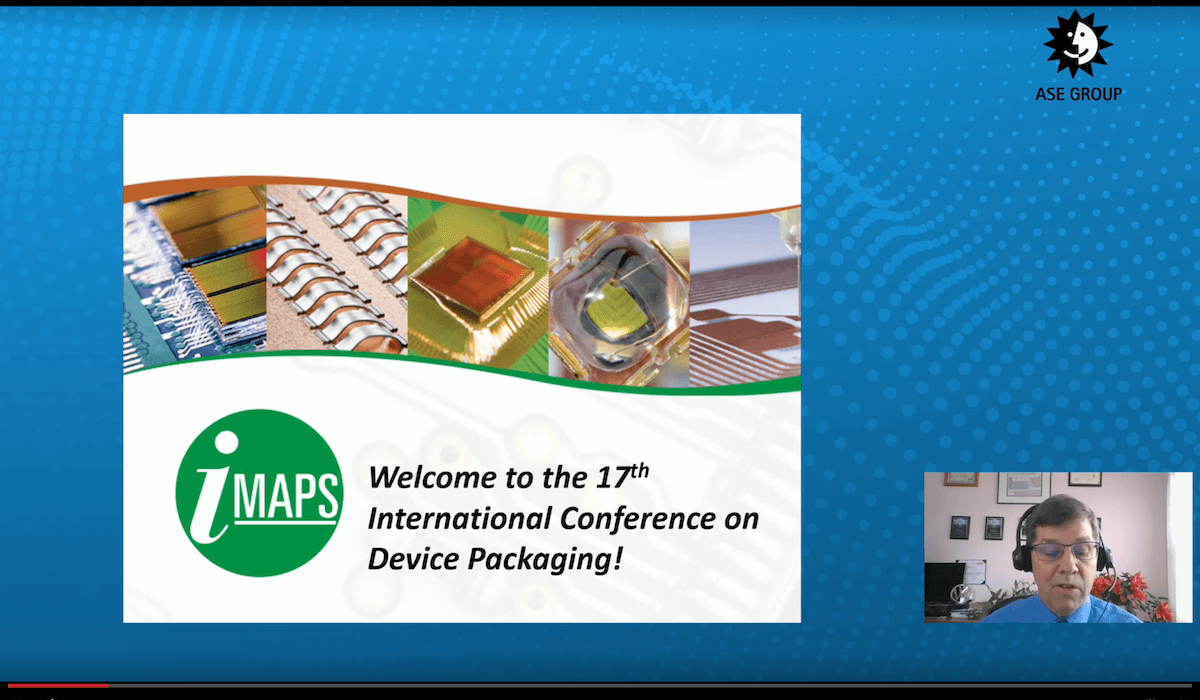 ASE GROUP

iMAPS

Welcome to the 17$^{th}$ International Conference on Device Packaging!